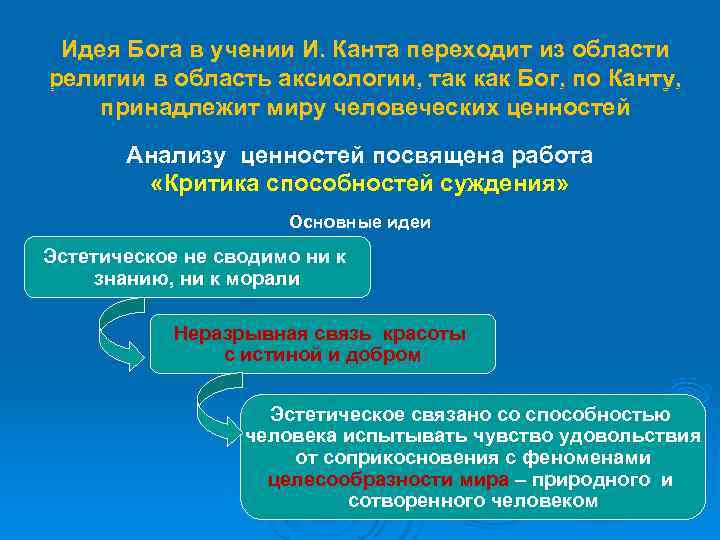 Идея Бога в учении И. Канта переходит из области религии в область аксиологии, так как Бог, по Канту, принадлежит миру человеческих ценностей

Анализу ценностей посвящена работа «Критика способностей суждения»

Основные идеи

Эстетическое не сводимо ни к знанию, ни к морали

Неразрывная связь красоты с истиной и добром

Эстетическое связано со способностью человека испытывать чувство удовольствия от соприкосновения с феноменами целесообразности мира – природного и сотворенного человеком